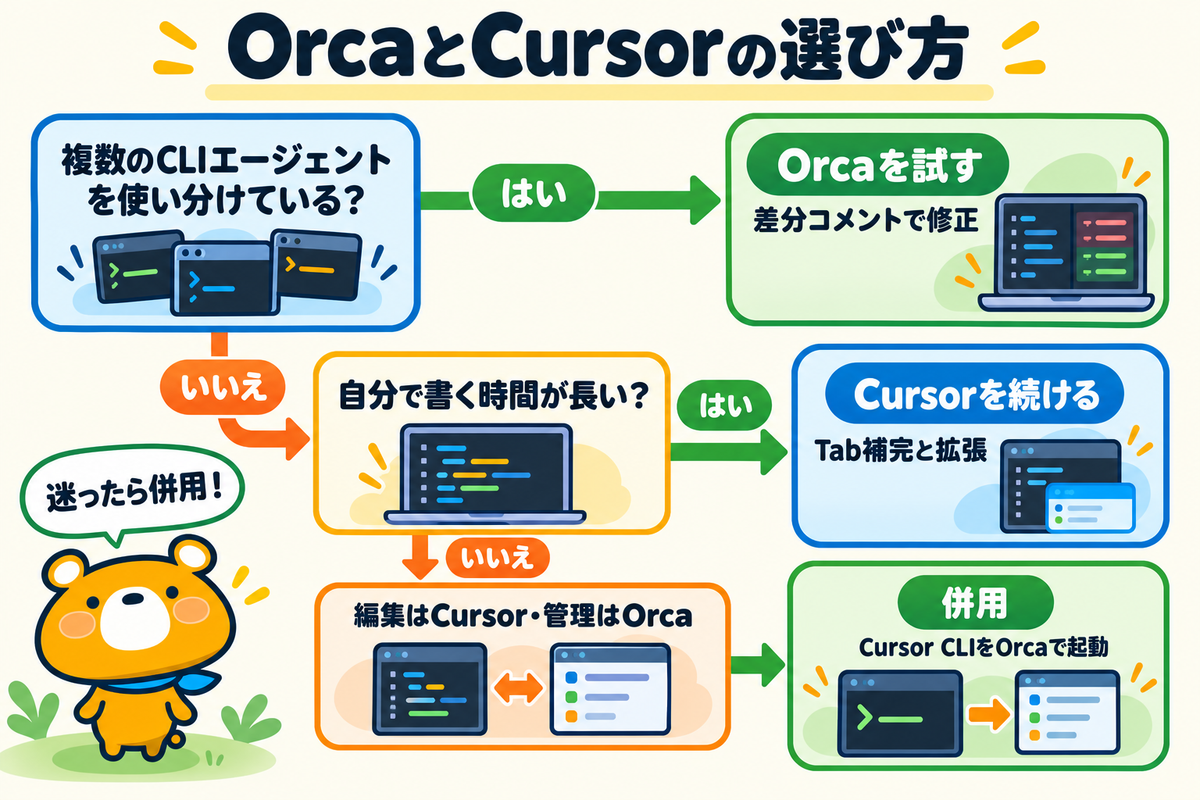 OrcaとCursorの選び方

複数のCLIエージェントを使い分けている?

はい

Orcaを試す

差分コメントで修正

いいえ

自分で書く時間が長い?

はい

Cursorを続ける

Tab補完と拡張

迷ったら併用!

いいえ

編集はCursor・管理はOrca

併用

Cursor CLIをOrcaで起動